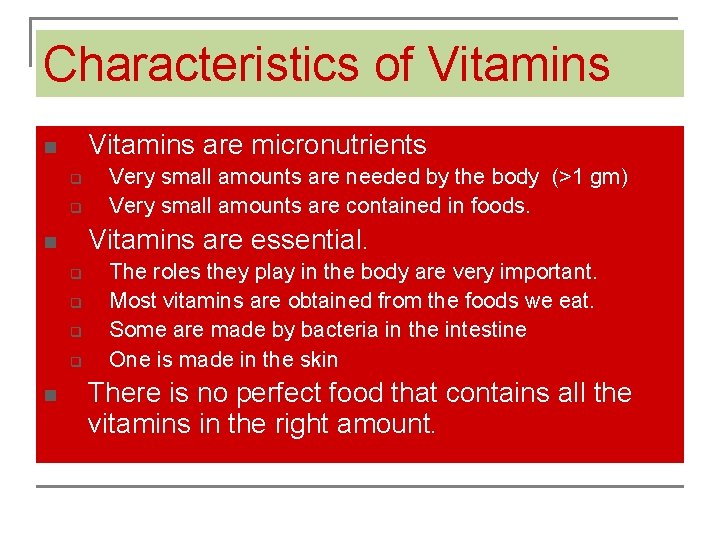 Characteristics of Vitamins

Vitamins are micronutrients
Very small amounts are needed by the body (>1 gm)
Very small amounts are contained in foods.
Vitamins are essential.
The roles they play in the body are very important.
Most vitamins are obtained from the foods we eat.
Some are made by bacteria in the intestine
One is made in the skin
There is no perfect food that contains all the vitamins in the right amount.